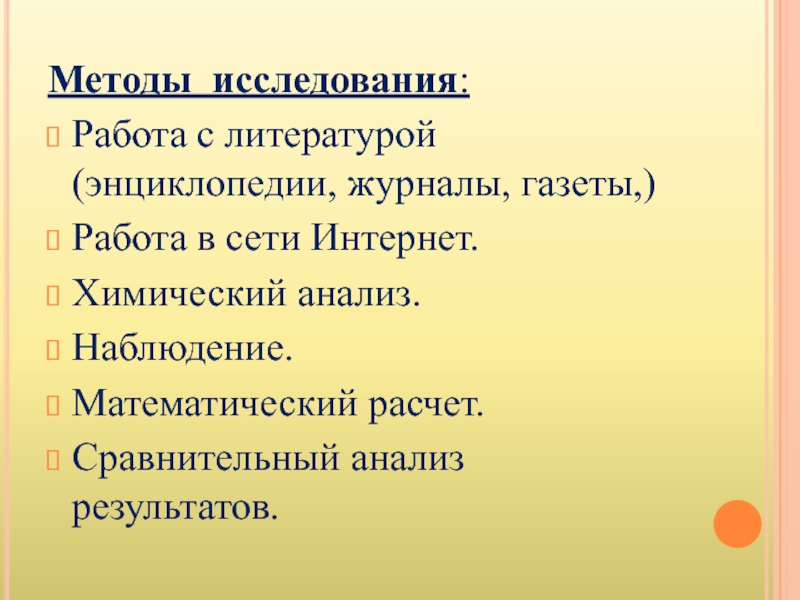 Методы исследования:

Работа с литературой (энциклопедии, журналы, газеты,)

Работа в сети Интернет.

Химический анализ.

Наблюдение.

Математический расчет.

Сравнительный анализ результатов.